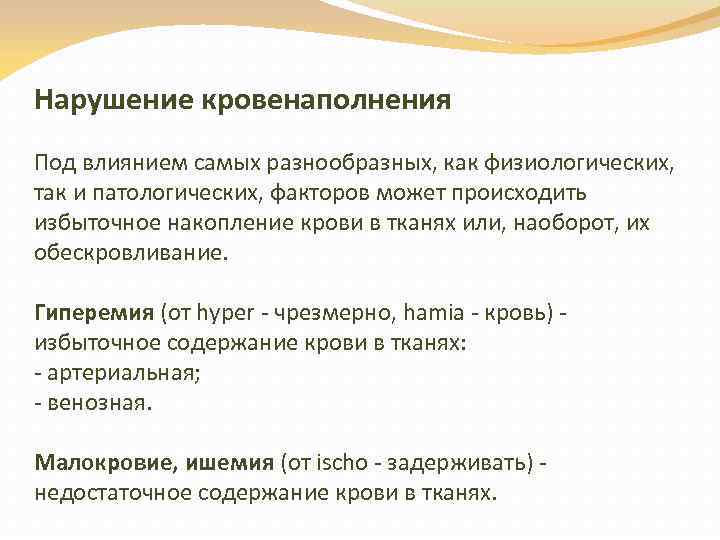 Нарушение кровенаполнения

Под влиянием самых разнообразных, как физиологических, так и патологических, факторов может происходить избыточное накопление крови в тканях или, наоборот, их обескровливание.

Гиперемия (от hyper - чрезмерно, hamia - кровь) - избыточное содержание крови в тканях:
- артериальная;
- венозная.

Малокровие, ишемия (от ischo - задерживать) - недостаточное содержание крови в тканях.